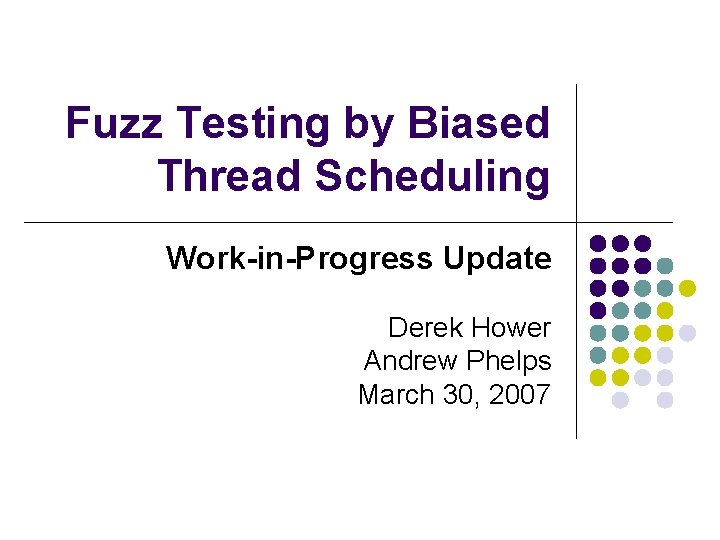 Fuzz Testing by Biased Thread Scheduling

Work-in-Progress Update

Derek Hower
Andrew Phelps
March 30, 2007